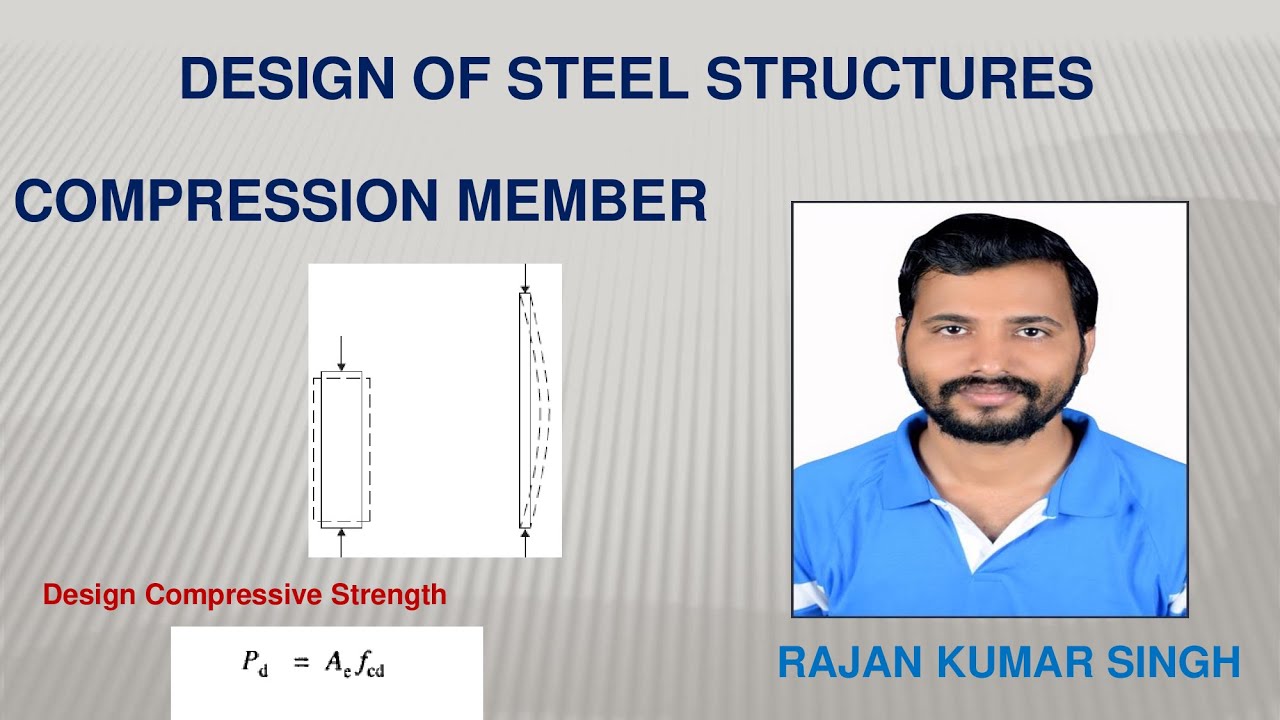 DESIGN OF STEEL STRUCTURES

COMPRESSION MEMBER

Design Compressive Strength

$P_d = A_e f_{cd}$

RAJAN KUMAR SINGH